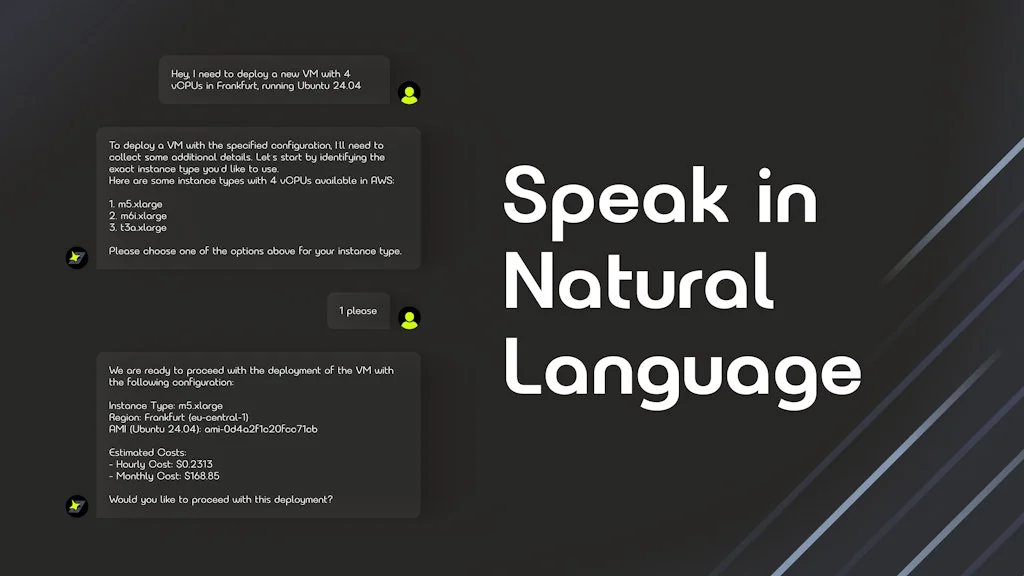 Hey, I need to deploy a new VM with 4 vCPUs in Frankfurt, running Ubuntu 24.04

To deploy a VM with the specified configuration, I'll need to collect some additional details. Let's start by identifying the exact instance type you'd like to use.
Here are some instance types with 4 vCPUs available in AWS:

1. m5.xlarge
2. m6i.xlarge
3. t3a.xlarge

Please choose one of the options above for your instance type.

1 please

We are ready to proceed with the deployment of the VM with the following configuration:

Instance Type: m5.xlarge
Region: Frankfurt (eu-central-1)
AMI (Ubuntu 24.04): ami-0d4a2f1c20fca71cb

Estimated Costs:
- Hourly Cost: $0.2313
- Monthly Cost: $168.85

Would you like to proceed with this deployment?

Speak in Natural Language